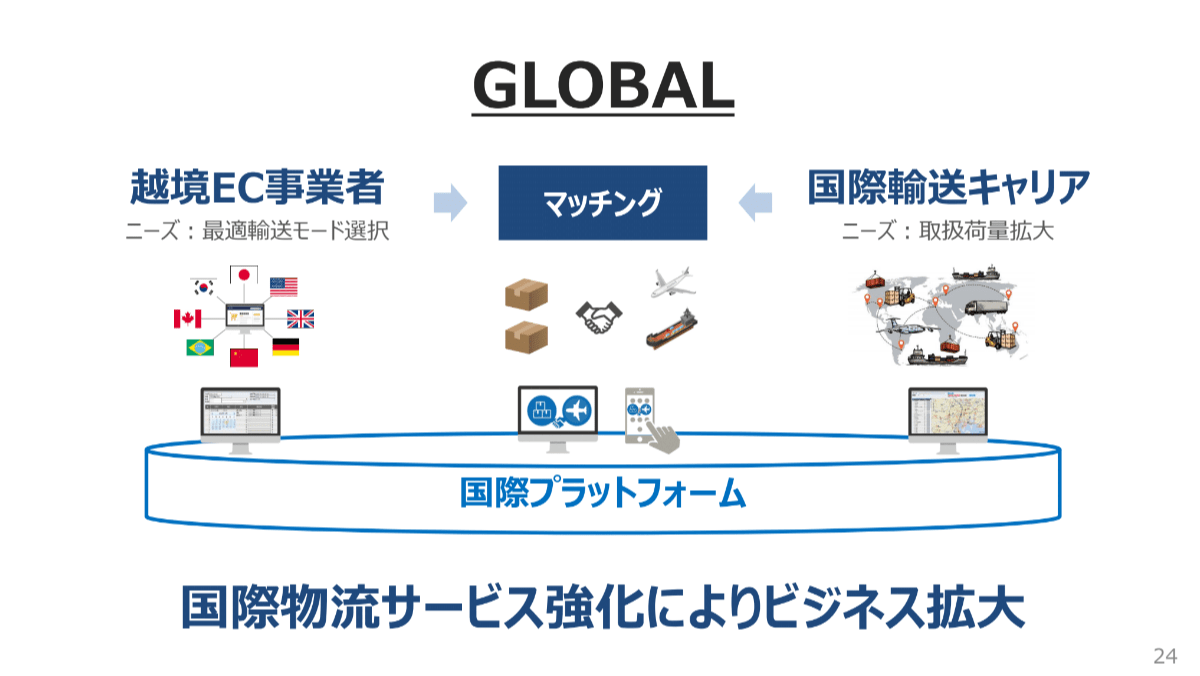 GLOBAL

越境EC事業者
ニーズ：最適輸送モード選択

マッチング

国際輸送キャリア
ニーズ：取扱荷量拡大

国際プラットフォーム

国際物流サービス強化によりビジネス拡大

24